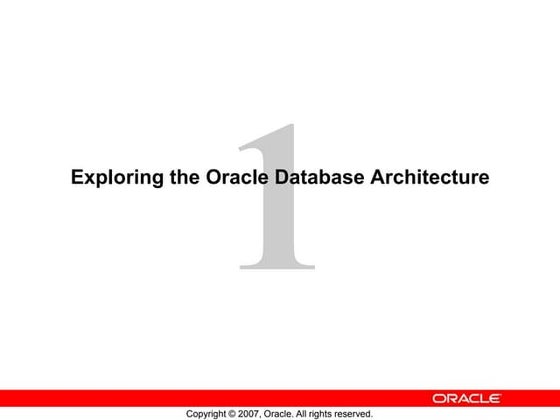 1

Exploring the Oracle Database Architecture

ORACLE

Copyright © 2007, Oracle. All rights reserved.